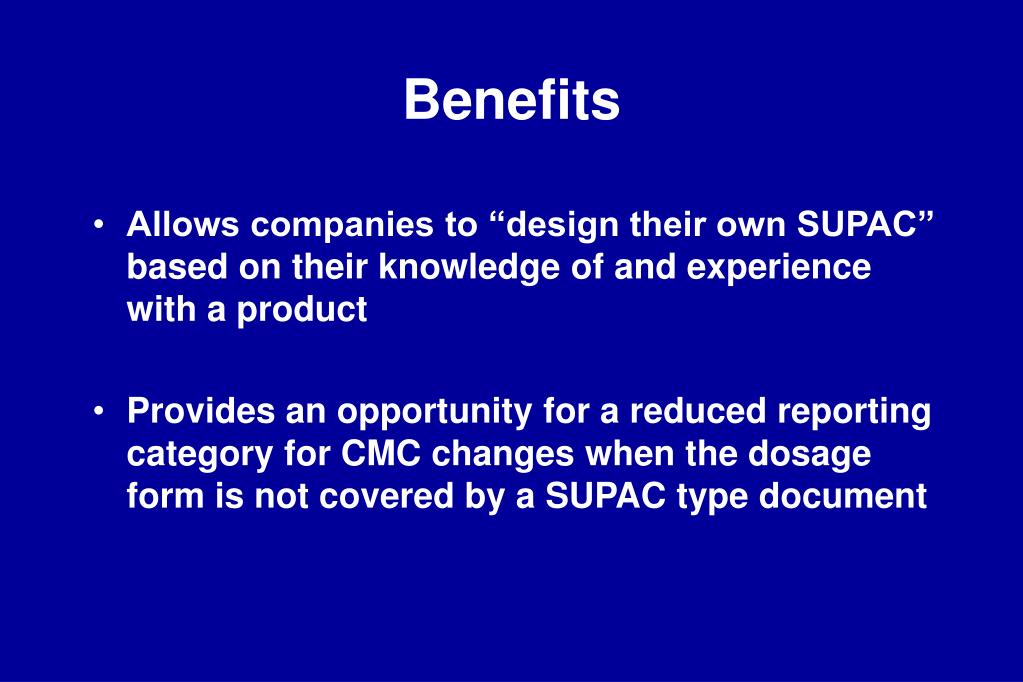 Benefits

• Allows companies to “design their own SUPAC” based on their knowledge of and experience with a product

• Provides an opportunity for a reduced reporting category for CMC changes when the dosage form is not covered by a SUPAC type document